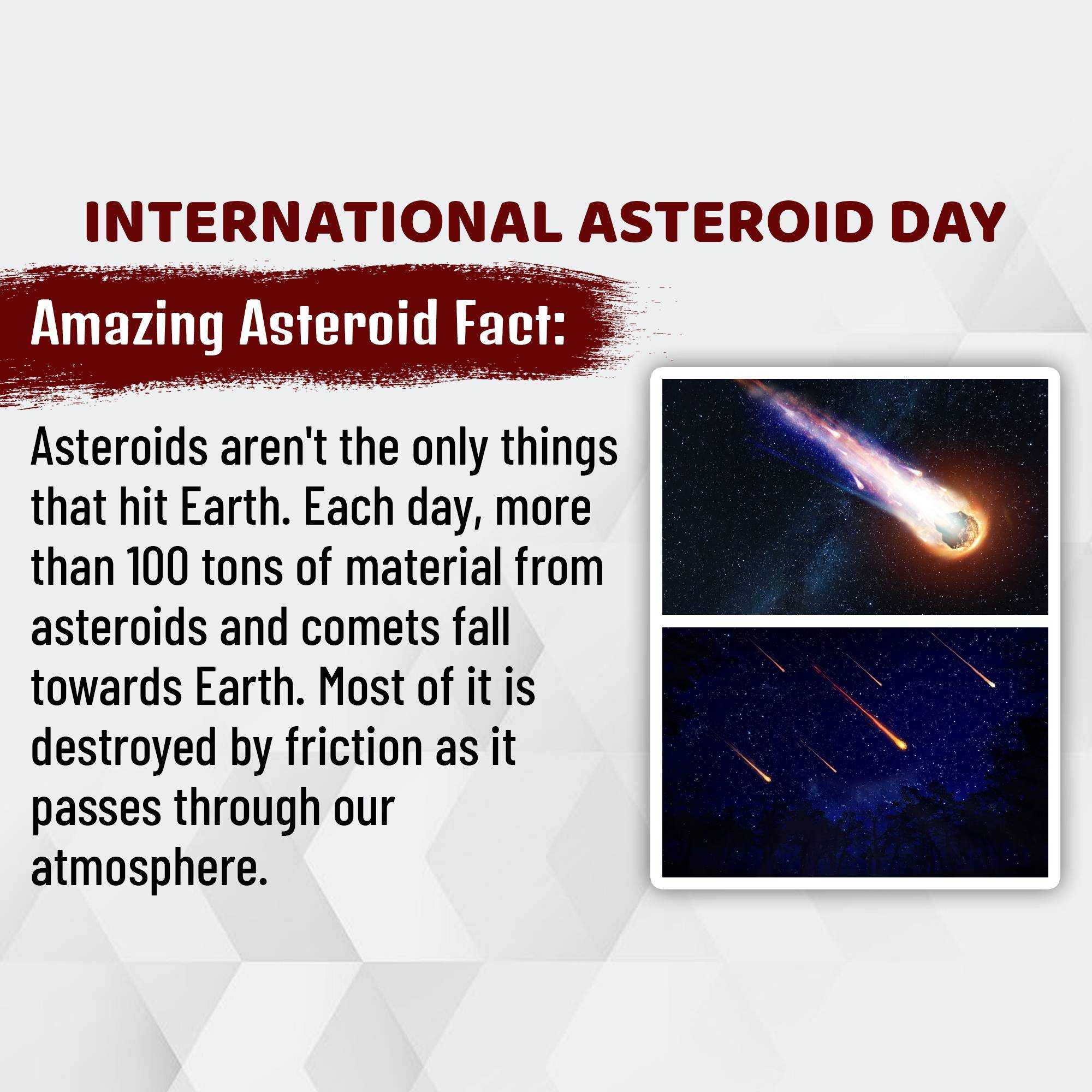 INTERNATIONAL ASTEROID DAY

Amazing Asteroid Fact:

Asteroids aren't the only things that hit Earth. Each day, more than 100 tons of material from asteroids and comets fall towards Earth. Most of it is destroyed by friction as it passes through our atmosphere.